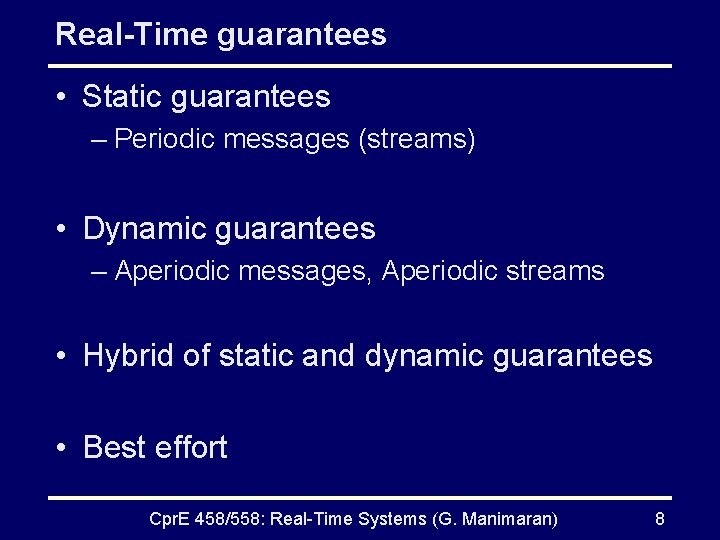 Real-Time guarantees

• Static guarantees
– Periodic messages (streams)

• Dynamic guarantees
– Aperiodic messages, Aperiodic streams

• Hybrid of static and dynamic guarantees

• Best effort

CprE 458/558: Real-Time Systems (G. Manimaran) 8